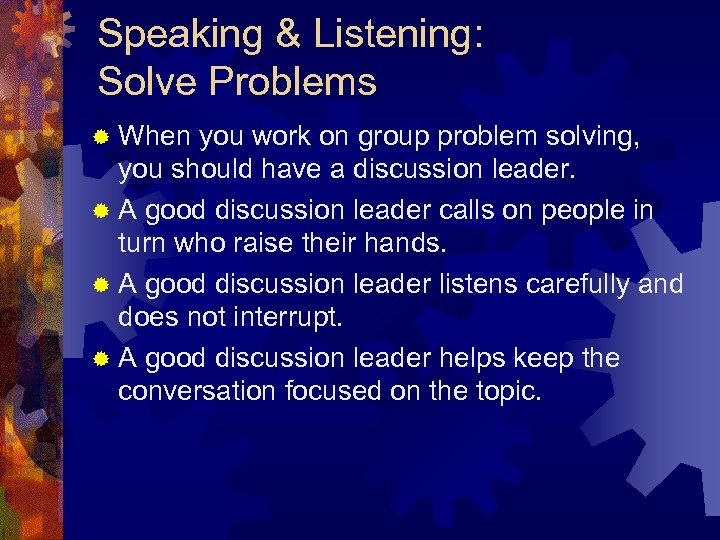 Speaking & Listening:
Solve Problems

When you work on group problem solving, you should have a discussion leader.

A good discussion leader calls on people in turn who raise their hands.

A good discussion leader listens carefully and does not interrupt.

A good discussion leader helps keep the conversation focused on the topic.